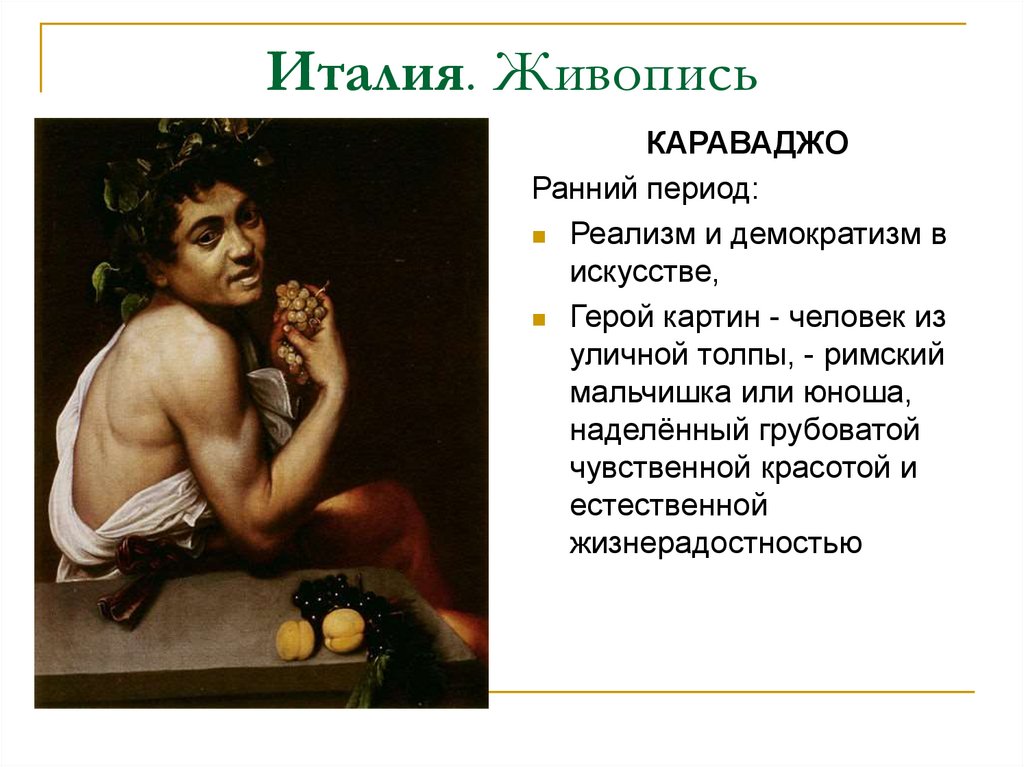 Италия. Живопись

КАРАВАДЖО

Ранний период:

Реализм и демократизм в искусстве,

Герой картин - человек из уличной толпы, - римский мальчишка или юноша, наделённый грубоватой чувственной красотой и естественной жизнерадостностью